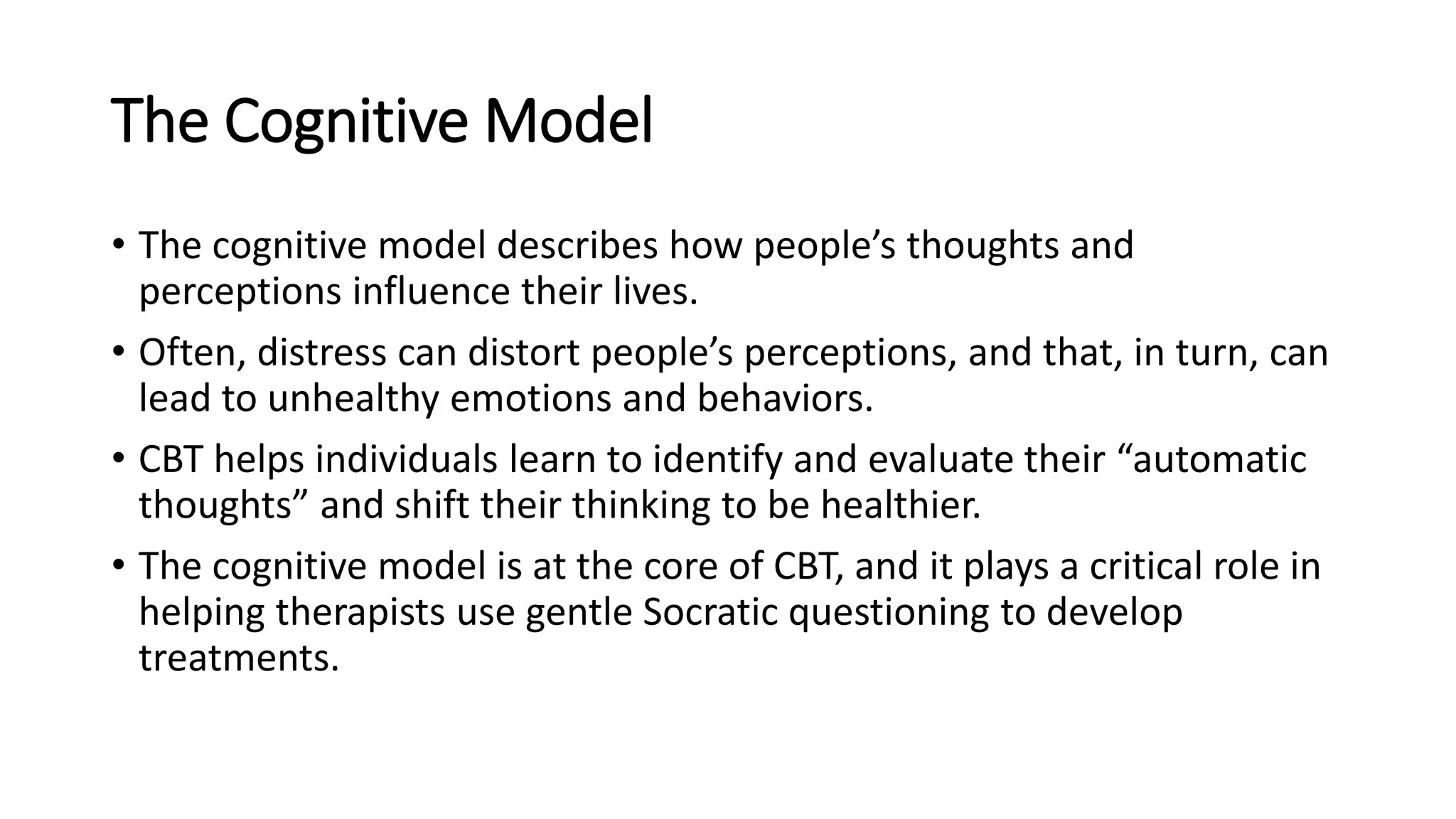 The Cognitive Model

• The cognitive model describes how people’s thoughts and perceptions influence their lives.

• Often, distress can distort people’s perceptions, and that, in turn, can lead to unhealthy emotions and behaviors.

• CBT helps individuals learn to identify and evaluate their “automatic thoughts” and shift their thinking to be healthier.

• The cognitive model is at the core of CBT, and it plays a critical role in helping therapists use gentle Socratic questioning to develop treatments.